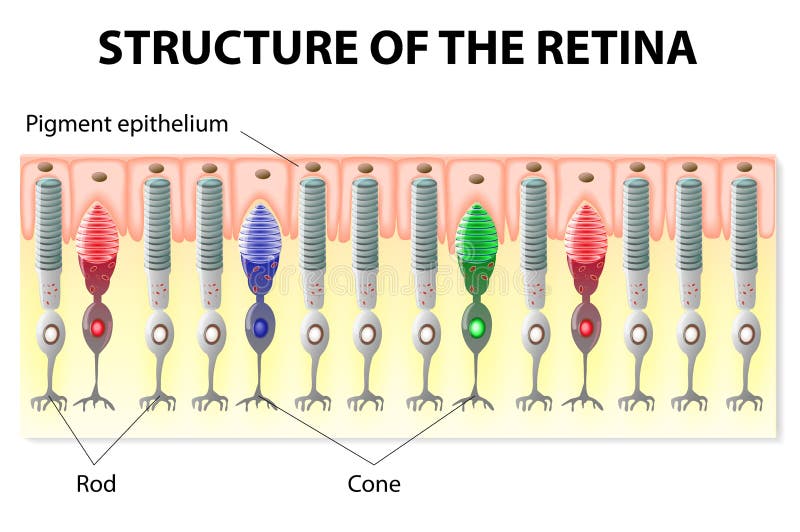 STRUCTURE OF THE RETINA

Pigment epithelium

Rod

Cone